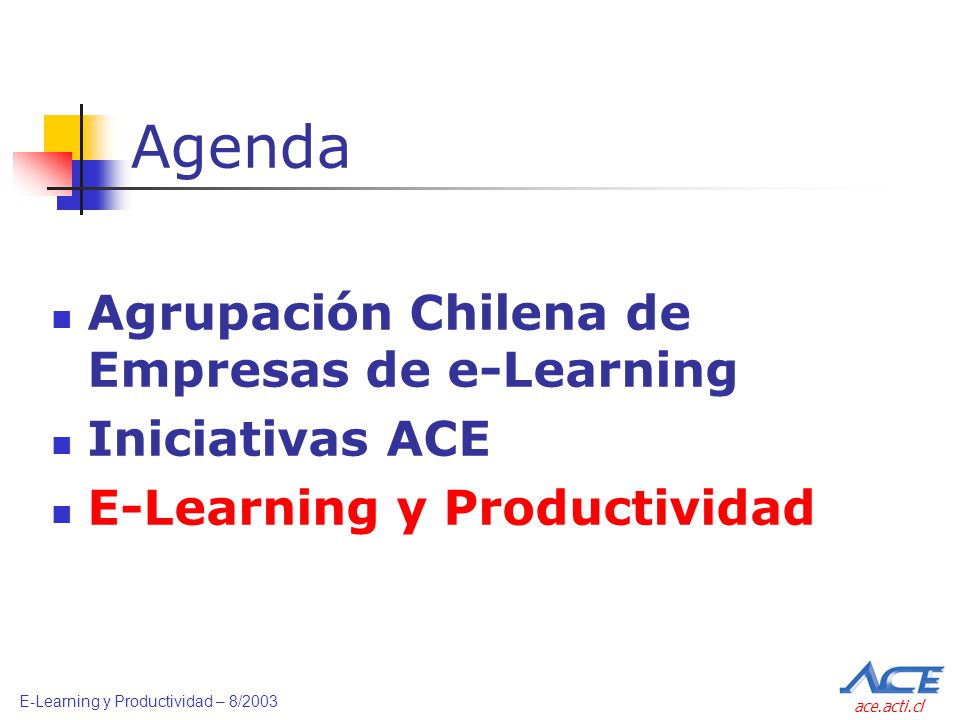 Agenda

- Agrupación Chilena de Empresas de e-Learning
- Iniciativas ACE
- E-Learning y Productividad

E-Learning y Productividad – 8/2003

ACE
ace.acti.cl